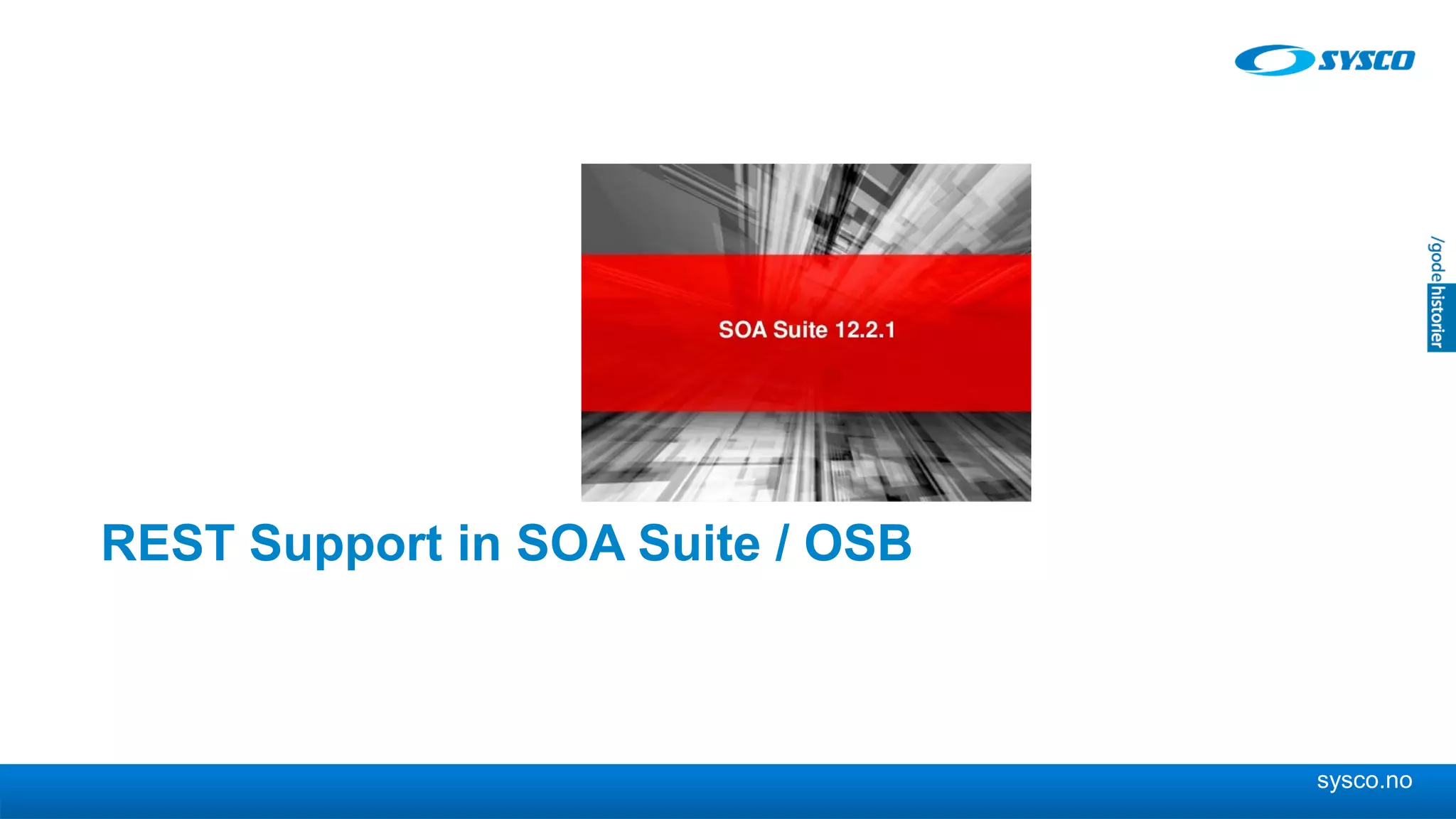 SYSCO

/godehistorier

SOA Suite 12.2.1

REST Support in SOA Suite / OSB

sysco.no